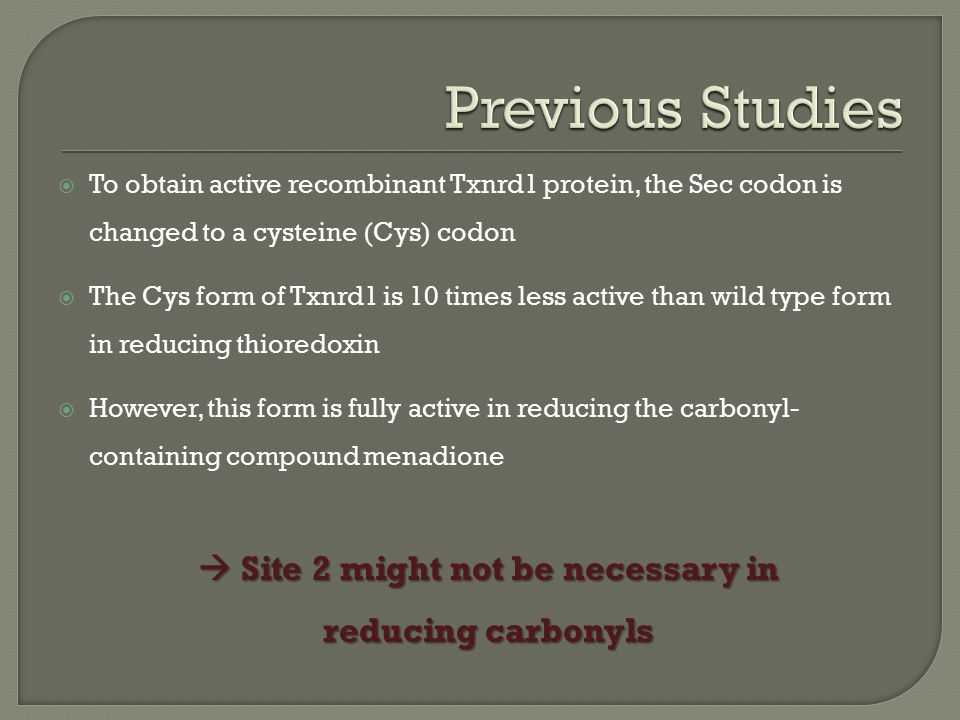 Previous Studies

To obtain active recombinant Txnrd1 protein, the Sec codon is changed to a cysteine (Cys) codon

The Cys form of Txnrd1 is 10 times less active than wild type form in reducing thioredoxin

However, this form is fully active in reducing the carbonyl-containing compound menadione

→ Site 2 might not be necessary in reducing carbonyls